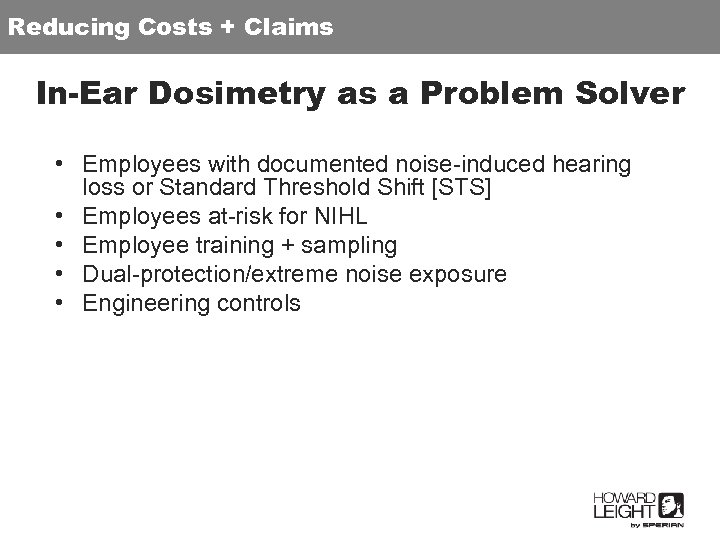 Reducing Costs + Claims

In-Ear Dosimetry as a Problem Solver

• Employees with documented noise-induced hearing loss or Standard Threshold Shift [STS]
• Employees at-risk for NIHL
• Employee training + sampling
• Dual-protection/extreme noise exposure
• Engineering controls

HOWARD LEIGHT by SPERIAN